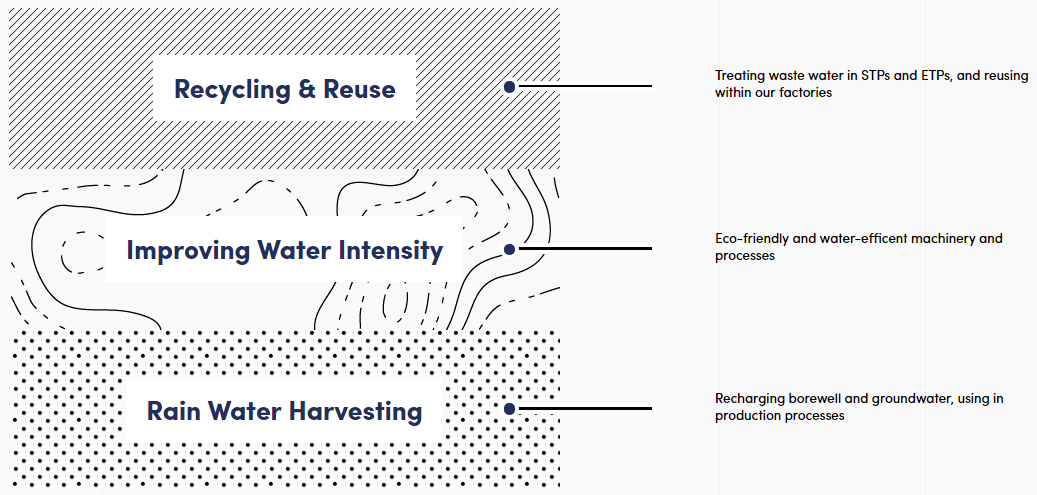 Recycling & Reuse

Treating waste water in STPs and ETPs, and reusing within our factories

Improving Water Intensity

Eco-friendly and water-efficent machinery and processes

Rain Water Harvesting

Recharging borewell and groundwater, using in production processes